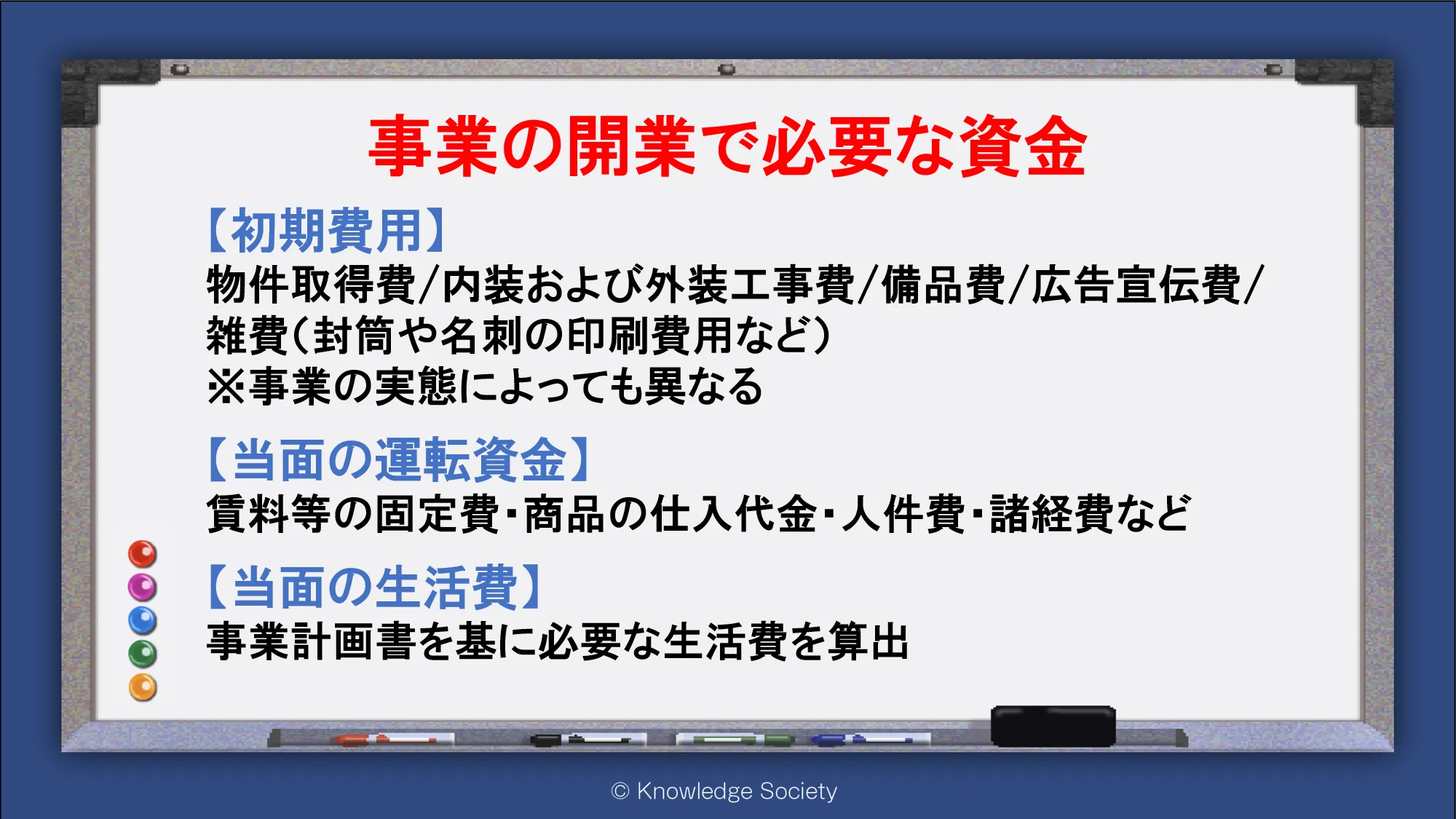 事業の開業で必要な資金

【初期費用】
物件取得費/内装および外装工事費/備品費/広告宣伝費/雑費(封筒や名刺の印刷費用など)
※事業の実態によっても異なる

【当面の運転資金】
賃料等の固定費・商品の仕入代金・人件費・諸経費など

【当面の生活費】
事業計画書を基に必要な生活費を算出

© Knowledge Society